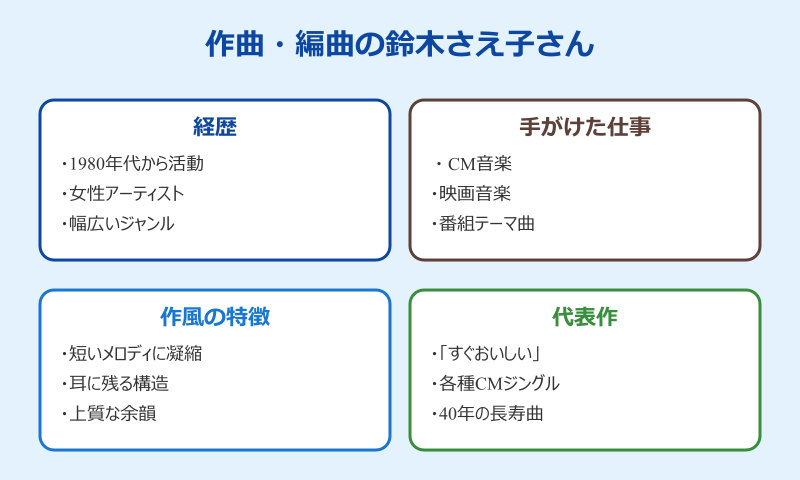 作曲・編曲の鈴木さえ子さん

経歴

・1980年代から活動
・女性アーティスト
・幅広いジャンル

手がけた仕事

・CM音楽
・映画音楽
・番組テーマ曲

作風の特徴

・短いメロディに凝縮
・耳に残る構造
・上質な余韻

代表作

・「すぐおいしい」
・各種CMジングル
・40年の長寿曲